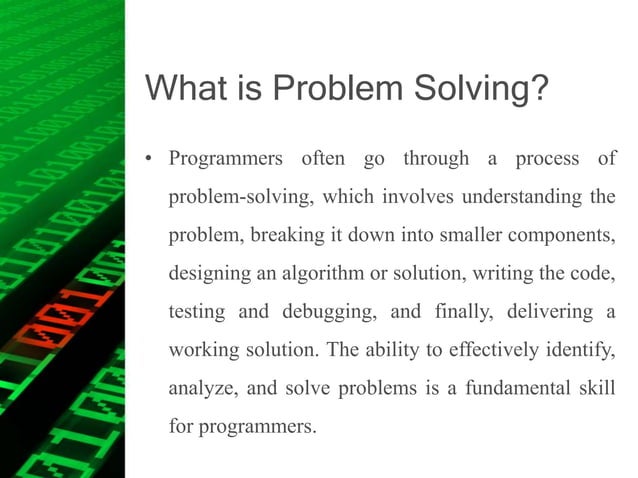 What is Problem Solving?

• Programmers often go through a process of problem-solving, which involves understanding the problem, breaking it down into smaller components, designing an algorithm or solution, writing the code, testing and debugging, and finally, delivering a working solution. The ability to effectively identify, analyze, and solve problems is a fundamental skill for programmers.